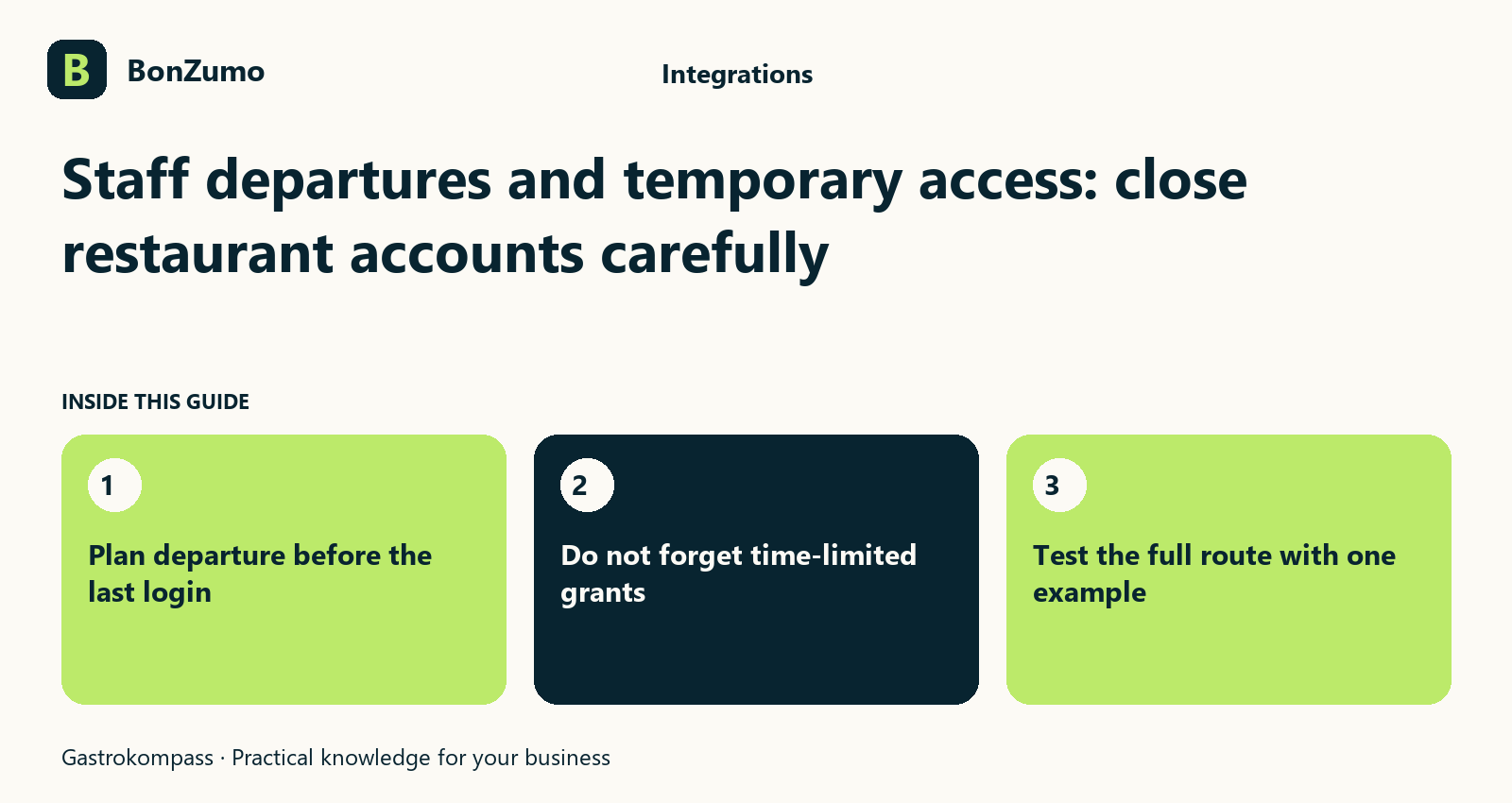 B

BonZumo

Integrations

Staff departures and temporary access: close restaurant accounts carefully

INSIDE THIS GUIDE

1

Plan departure before the last login

2

Do not forget time-limited grants

3

Test the full route with one example

Gastrokompass · Practical knowledge for your business